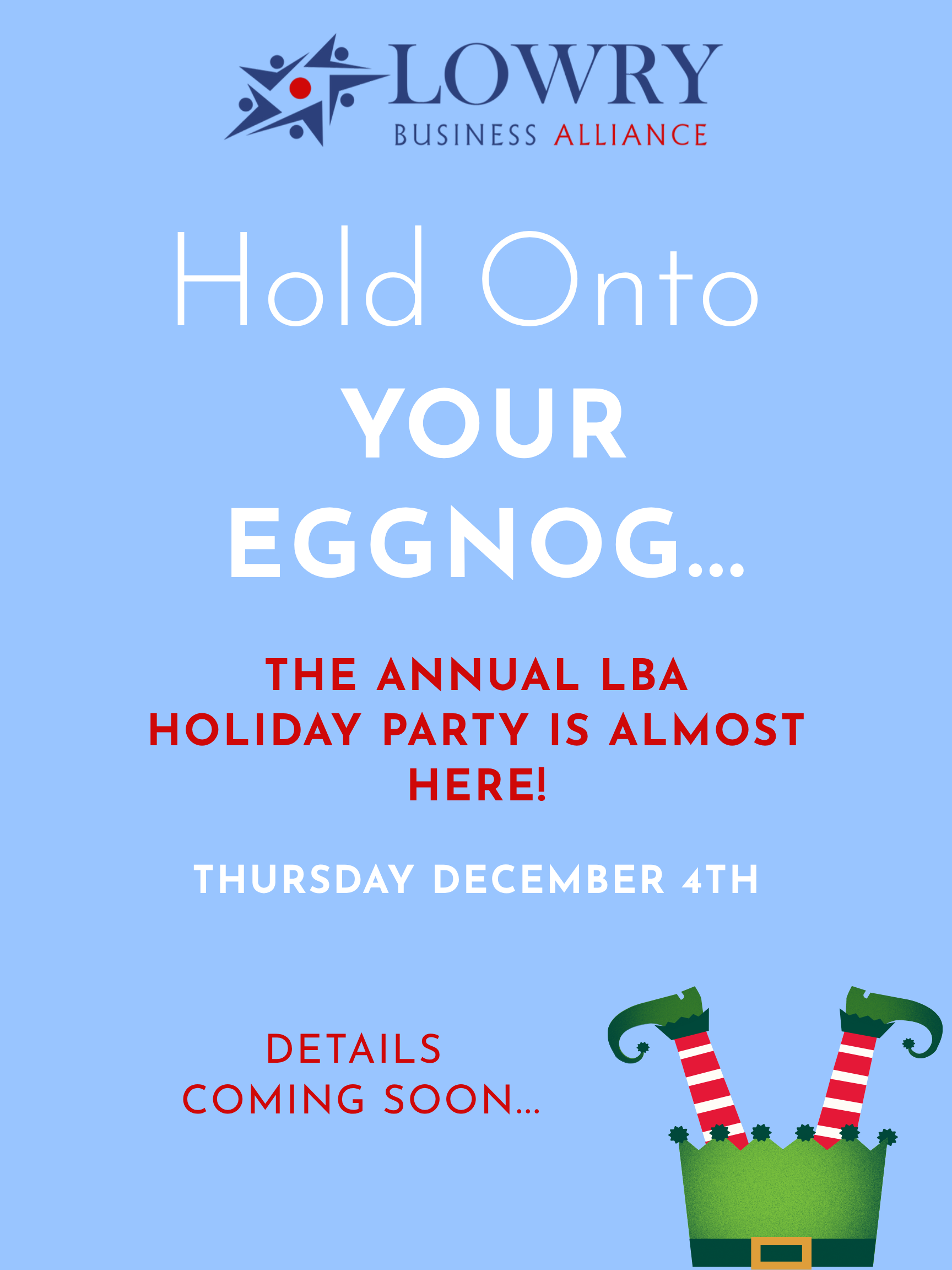 LOWRY
BUSINESS ALLIANCE

Hold Onto
YOUR
EGGNOG...

THE ANNUAL LBA HOLIDAY PARTY IS ALMOST HERE!

THURSDAY DECEMBER 4TH

DETAILS
COMING SOON...